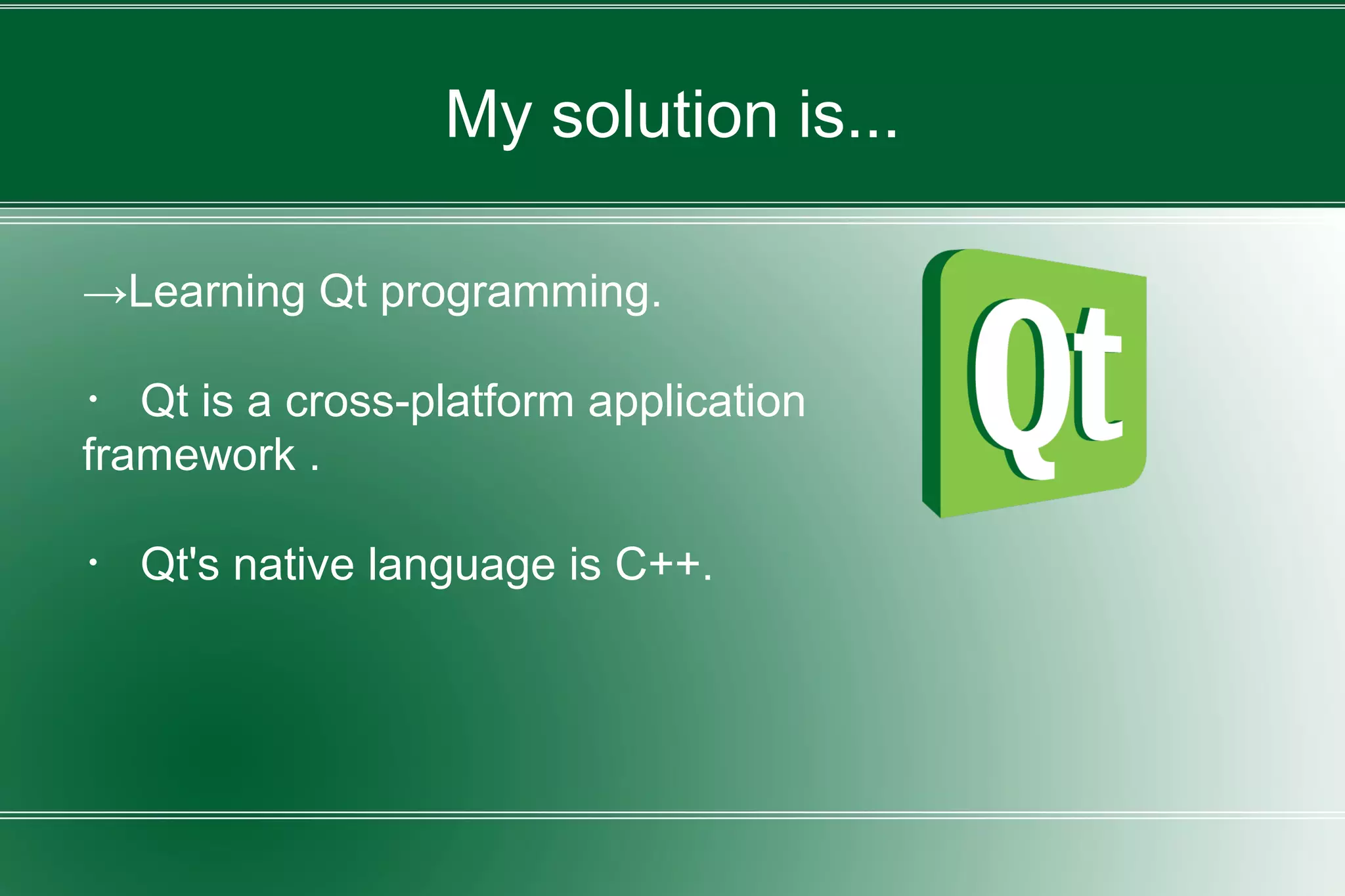 My solution is...

→Learning Qt programming.

・ Qt is a cross-platform application framework .

・ Qt's native language is C++.

Qt